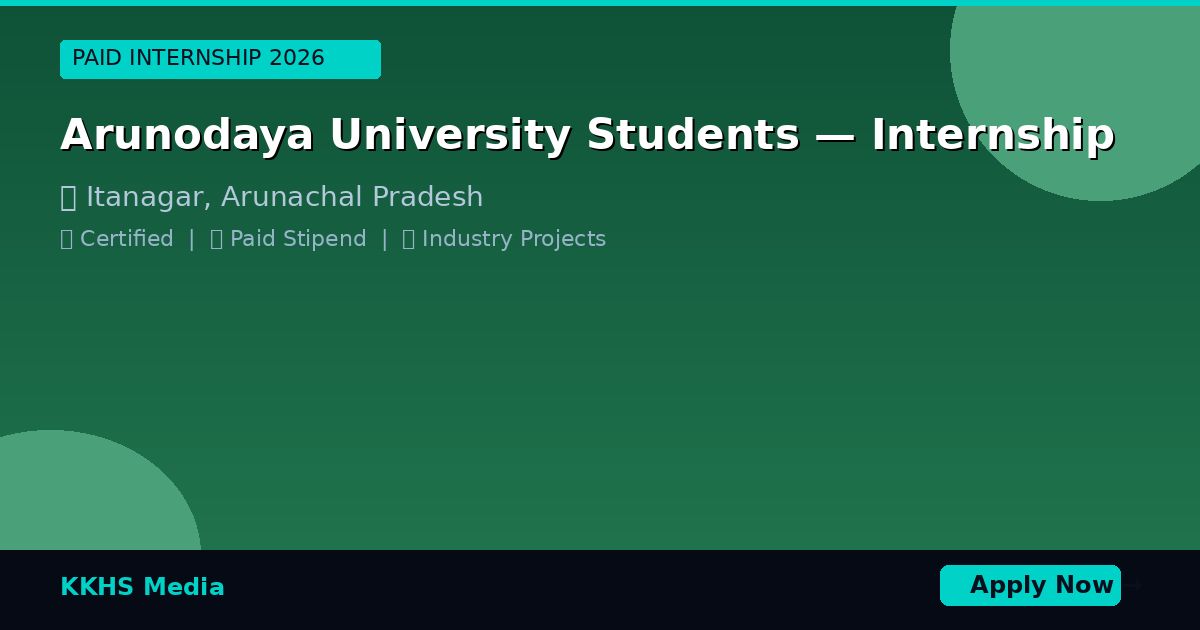 PAID INTERNSHIP 2026

Arunodaya University Students — Internship

Itanagar, Arunachal Pradesh

Certified | Paid Stipend | Industry Projects

KKHS Media

Apply Now